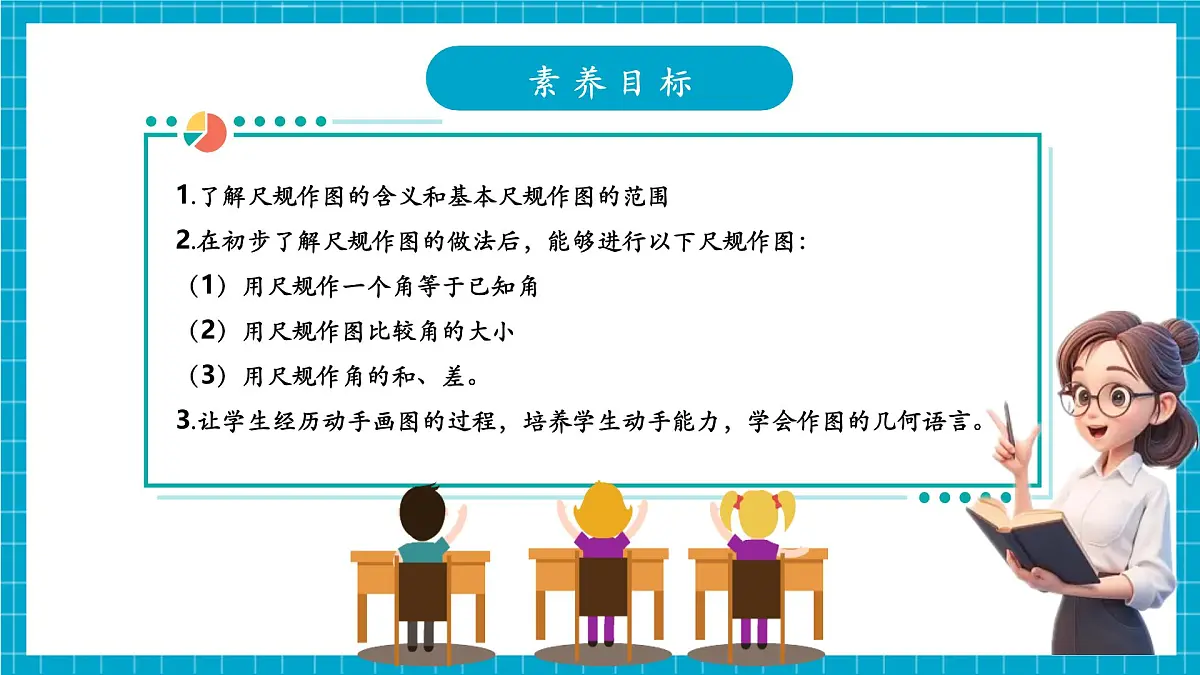 素养目标

1.了解尺规作图的含义和基本尺规作图的范围
2.在初步了解尺规作图的做法后，能够进行以下尺规作图：
（1）用尺规作一个角等于已知角
（2）用尺规作图比较角的大小
（3）用尺规作角的和、差。
3.让学生经历动手画图的过程，培养学生动手能力，学会作图的几何语言。